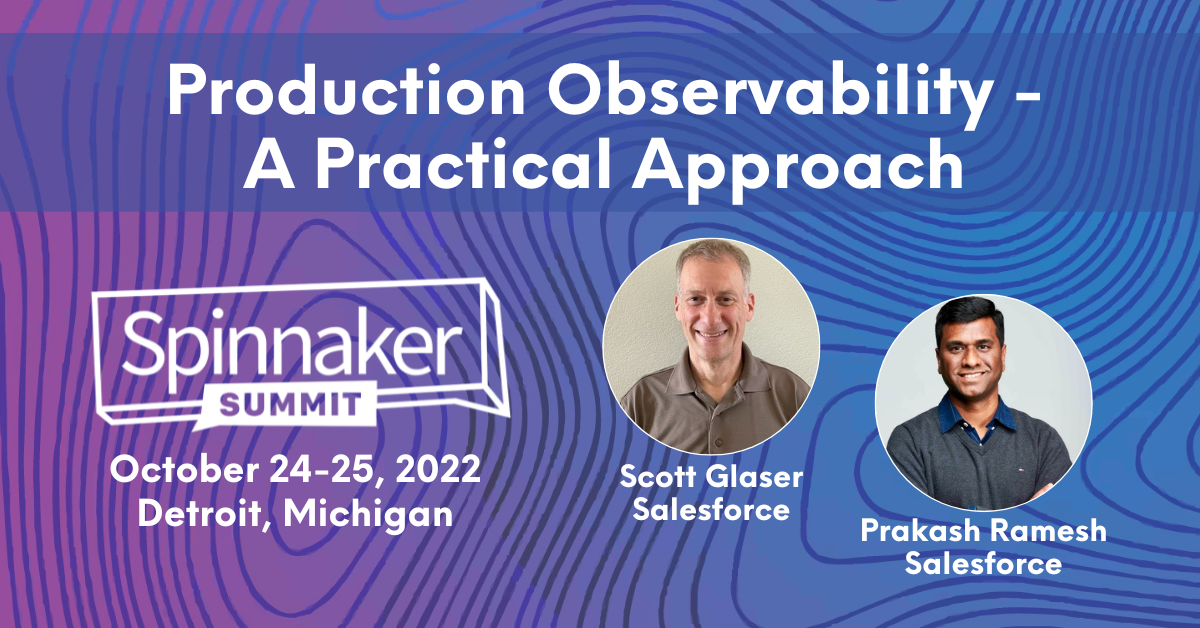 Production Observability - A Practical Approach

Spinnaker SUMMIT

October 24-25, 2022
Detroit, Michigan

Scott Glaser
Salesforce

Prakash Ramesh
Salesforce